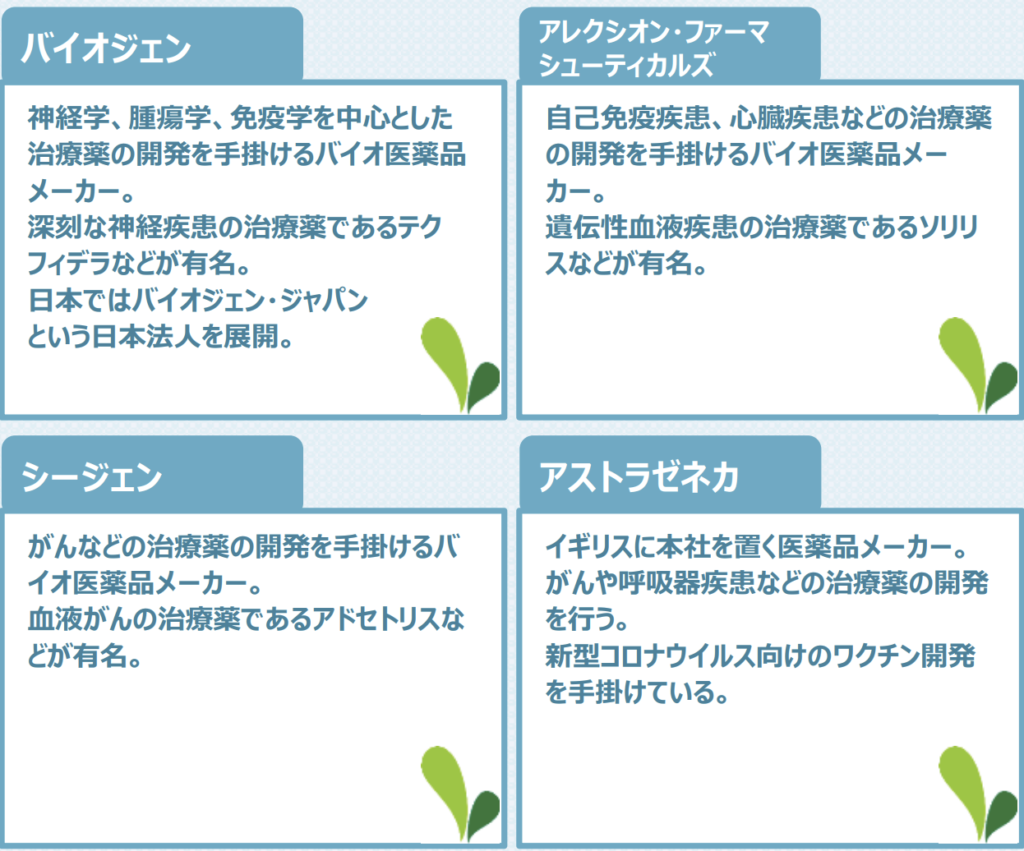 バイオジェン

神経学、腫瘍学、免疫学を中心とした治療薬の開発を手掛けるバイオ医薬品メーカー。
深刻な神経疾患の治療薬であるテクフィデラなどが有名。
日本ではバイオジェン・ジャパンという日本法人を展開。

アレクシオン・ファーマシューティカルズ

自己免疫疾患、心臓疾患などの治療薬の開発を手掛けるバイオ医薬品メーカー。
遺伝性血液疾患の治療薬であるソリリスなどが有名。

シージェン

がんなどの治療薬の開発を手掛けるバイオ医薬品メーカー。
血液がんの治療薬であるアドセトリスなどが有名。

アストラゼネカ

イギリスに本社を置く医薬品メーカー。
がんや呼吸器疾患などの治療薬の開発を行う。
新型コロナウイルス向けのワクチン開発を手掛けている。